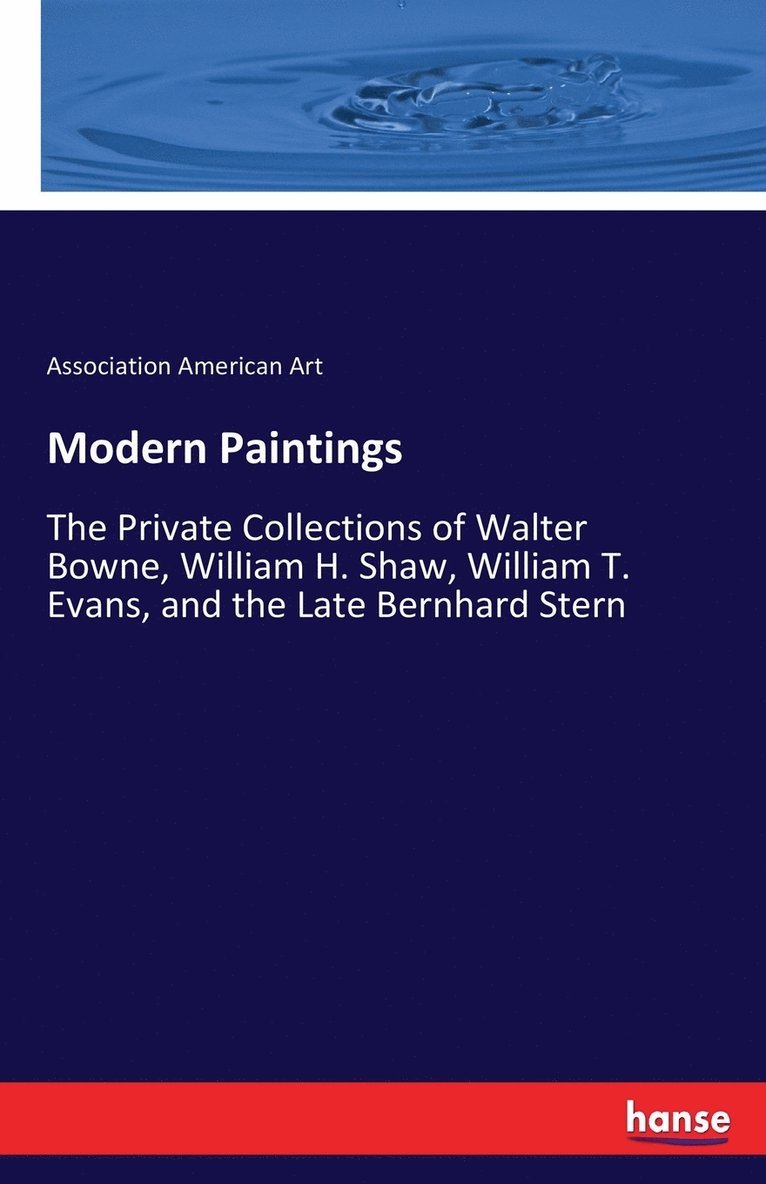 Association American Art

Modern Paintings

The Private Collections of Walter Bowne, William H. Shaw, William T. Evans, and the Late Bernhard Stern

hanse